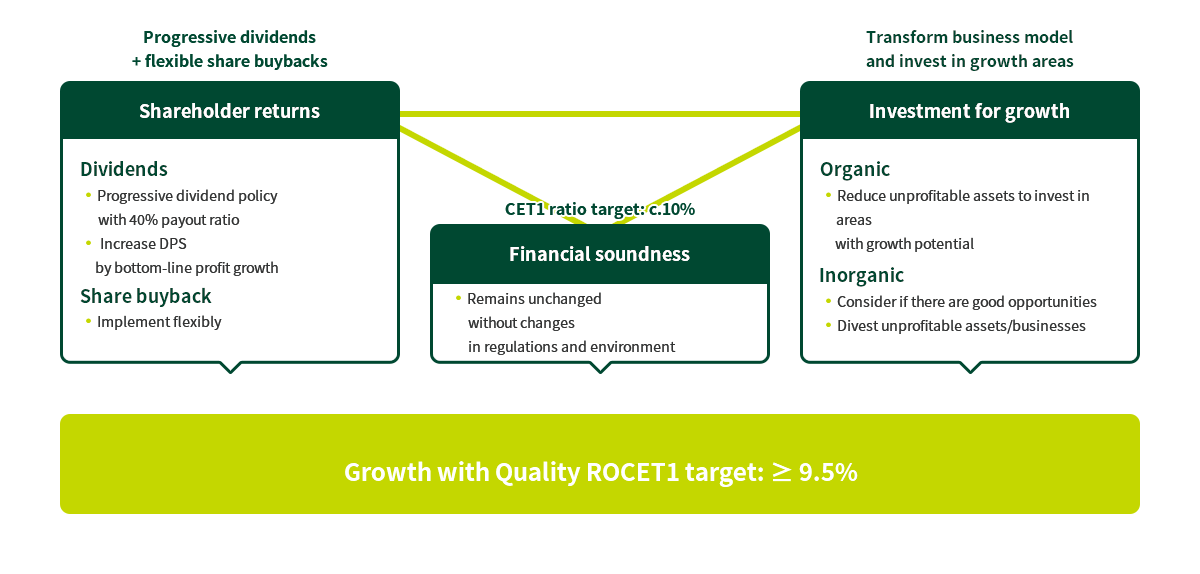 Progressive dividends
+ flexible share buybacks

Shareholder returns

Dividends
• Progressive dividend policy with 40% payout ratio
• Increase DPS by bottom-line profit growth

Share buyback
• Implement flexibly

CET1 ratio target: c.10%

Financial soundness

• Remains unchanged without changes in regulations and environment

Transform business model
and invest in growth areas

Investment for growth

Organic
• Reduce unprofitable assets to invest in areas with growth potential

Inorganic
• Consider if there are good opportunities
• Divest unprofitable assets/businesses

Growth with Quality ROCET1 target: $\geq$ 9.5%